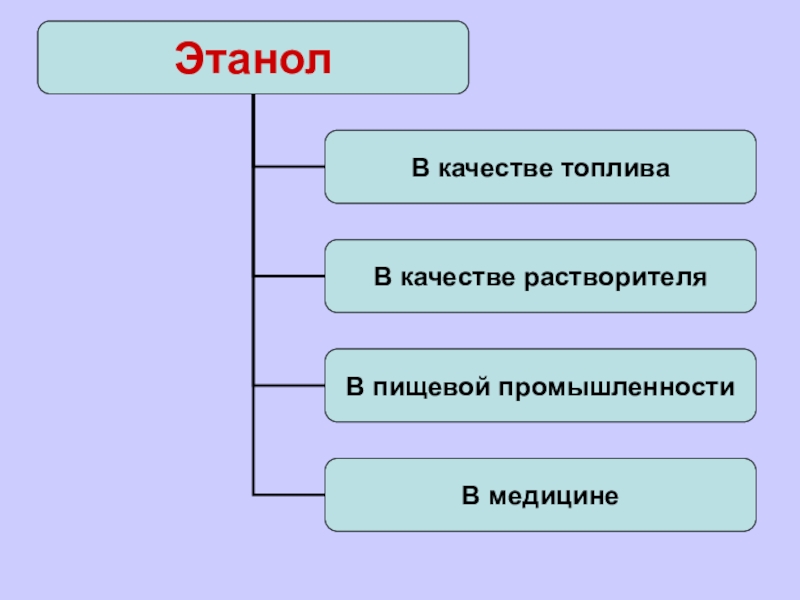 Этанол

В качестве топлива

В качестве растворителя

В пищевой промышленности

В медицине